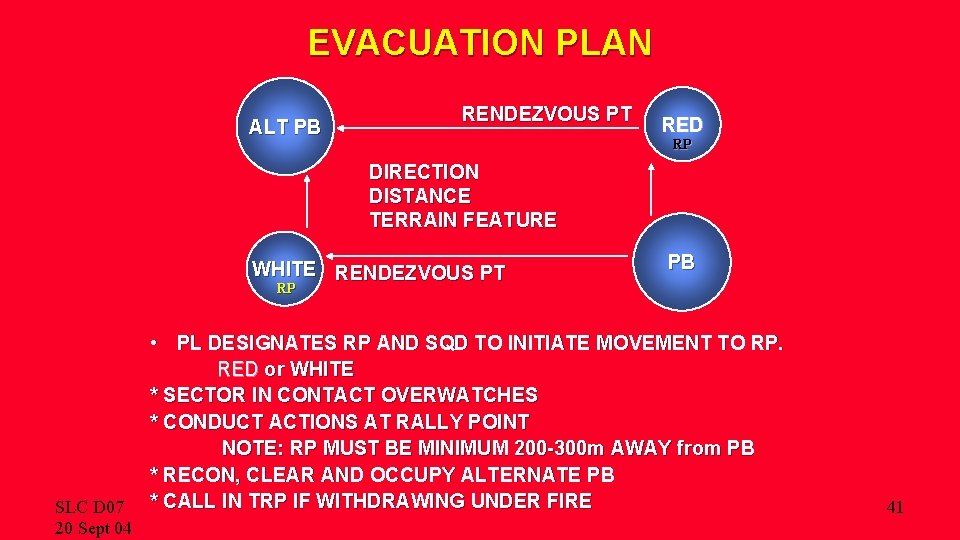 EVACUATION PLAN

ALT PB

RENDEZVOUS PT

RED
RP

DIRECTION
DISTANCE
TERRAIN FEATURE

WHITE
RP

RENDEZVOUS PT

PB

• PL DESIGNATES RP AND SQD TO INITIATE MOVEMENT TO RP. RED or WHITE
* SECTOR IN CONTACT OVERWATCHES
* CONDUCT ACTIONS AT RALLY POINT
NOTE: RP MUST BE MINIMUM 200-300m AWAY from PB
* RECON, CLEAR AND OCCUPY ALTERNATE PB
* CALL IN TRP IF WITHDRAWING UNDER FIRE

SLC D07
20 Sept 04

41